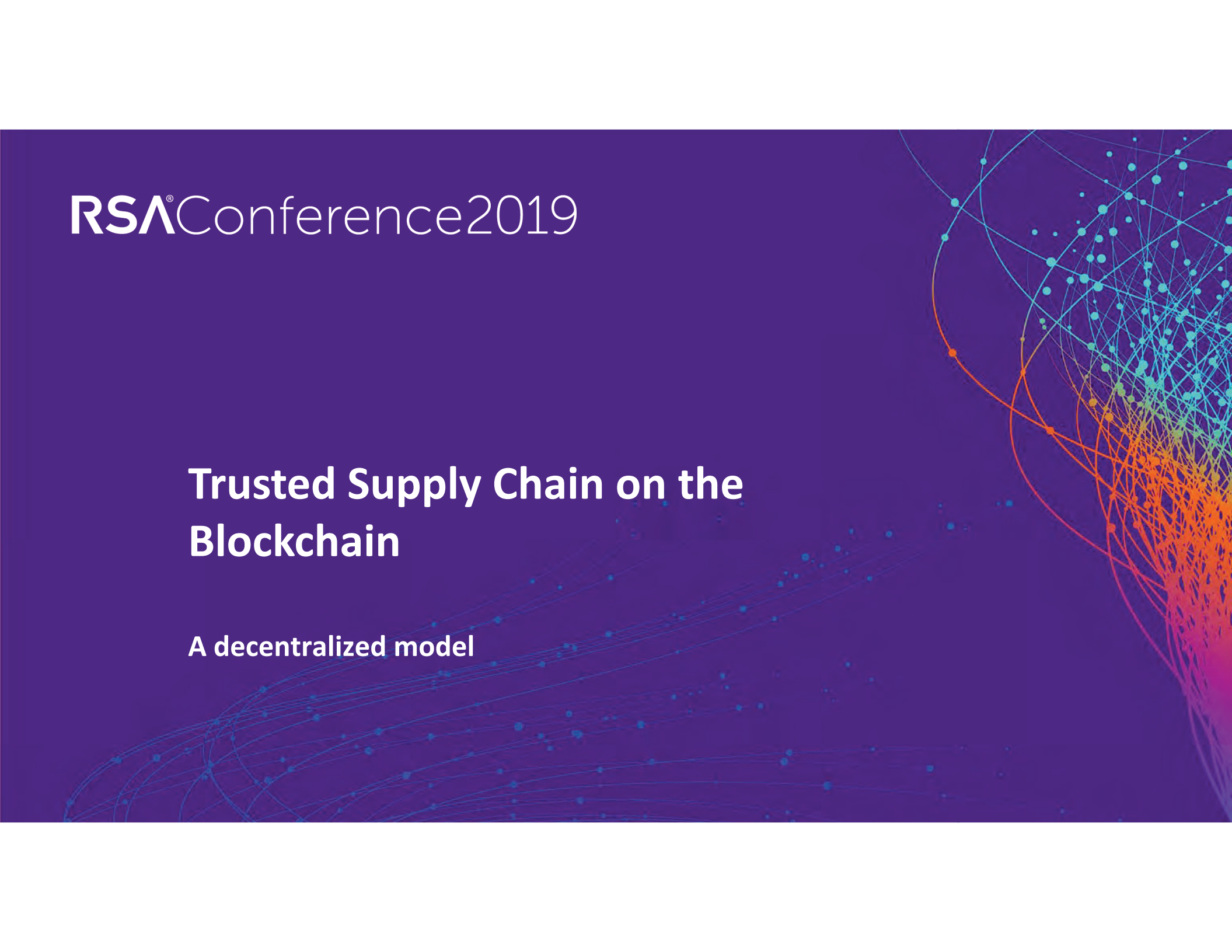 RSA®Conference2019

Trusted Supply Chain on the Blockchain

A decentralized model